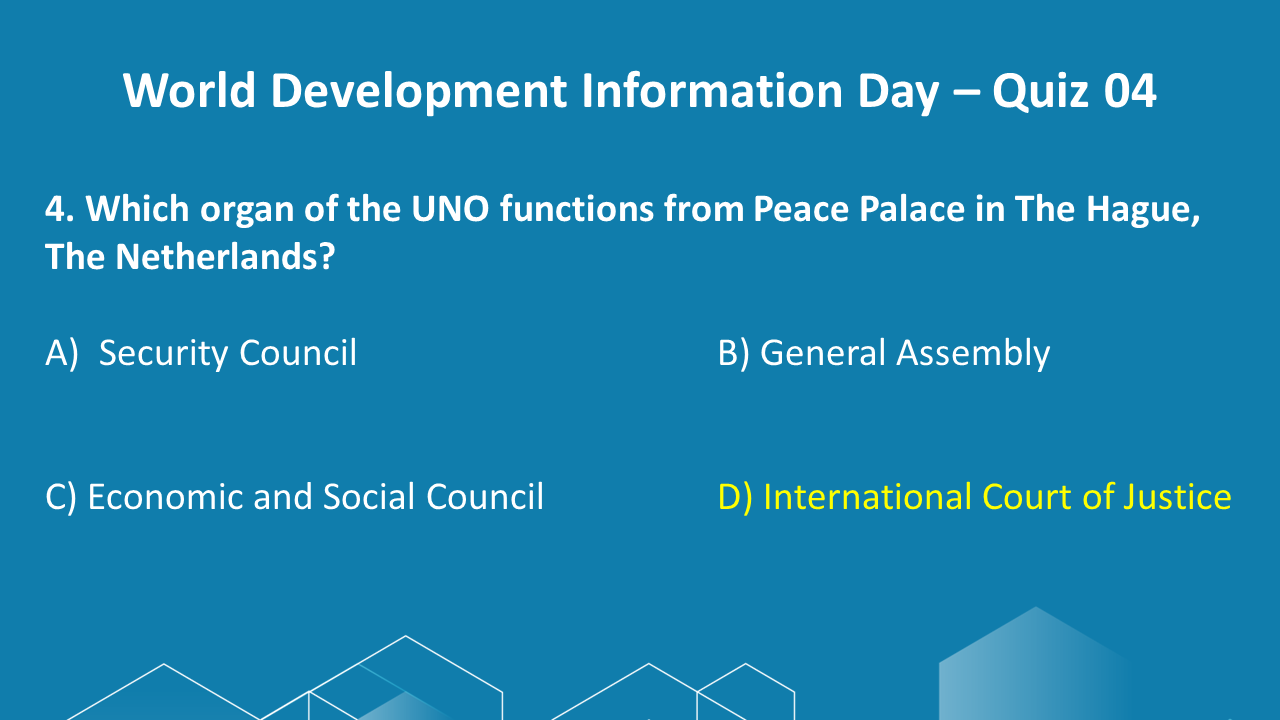 World Development Information Day – Quiz 04

4. Which organ of the UNO functions from Peace Palace in The Hague, The Netherlands?

A) Security Council

B) General Assembly

C) Economic and Social Council

D) International Court of Justice